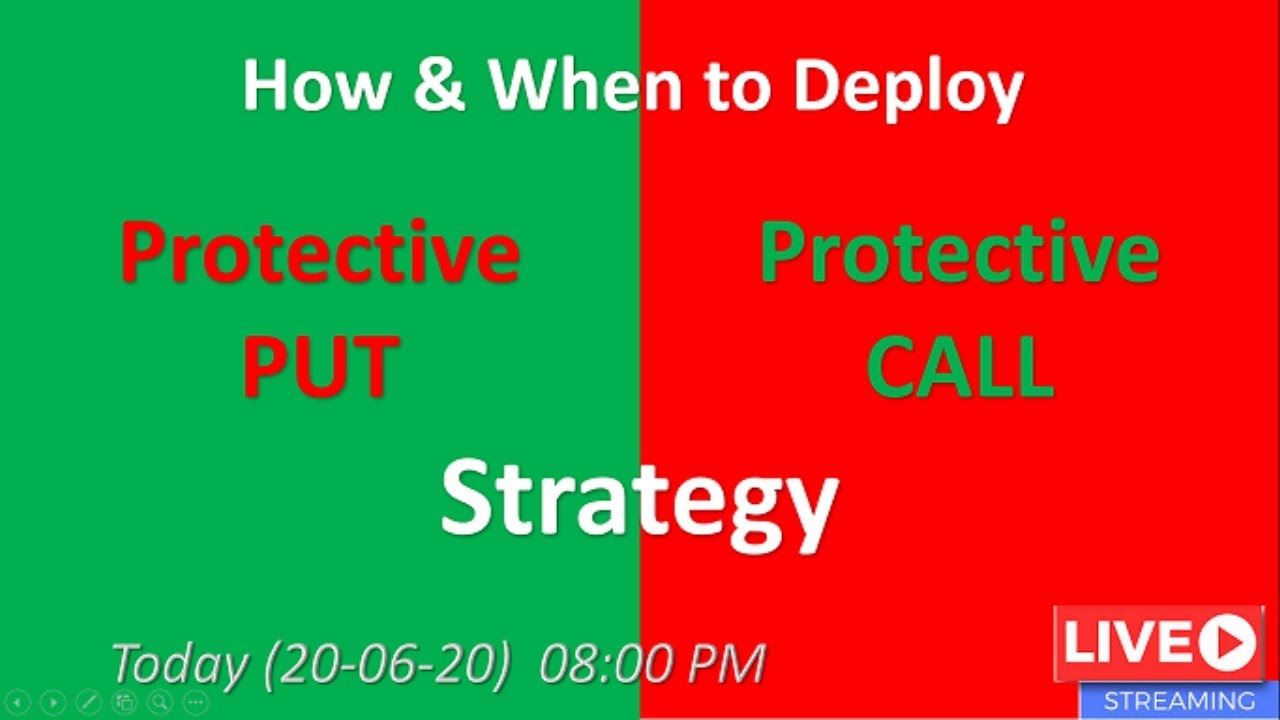 How & When to Deploy

Protective PUT

Protective CALL

Strategy

Today (20-06-20) 08:00 PM

LIVE

STREAMING